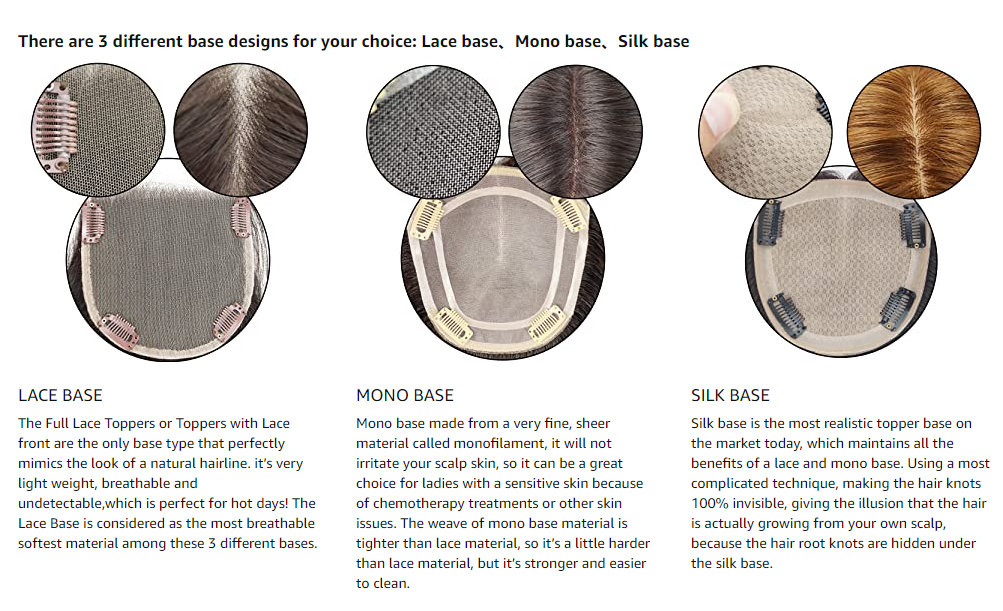 There are 3 different base designs for your choice: Lace base、Mono base、Silk base

LACE BASE

The Full Lace Toppers or Toppers with Lace front are the only base type that perfectly mimics the look of a natural hairline. it's very light weight, breathable and undetectable,which is perfect for hot days! The Lace Base is considered as the most breathable softest material among these 3 different bases.

MONO BASE

Mono base made from a very fine, sheer material called monofilament, it will not irritate your scalp skin, so it can be a great choice for ladies with a sensitive skin because of chemotherapy treatments or other skin issues. The weave of mono base material is tighter than lace material, so it's a little harder than lace material, but it's stronger and easier to clean.

SILK BASE

Silk base is the most realistic topper base on the market today, which maintains all the benefits of a lace and mono base. Using a most complicated technique, making the hair knots 100% invisible, giving the illusion that the hair is actually growing from your own scalp, because the hair root knots are hidden under the silk base.